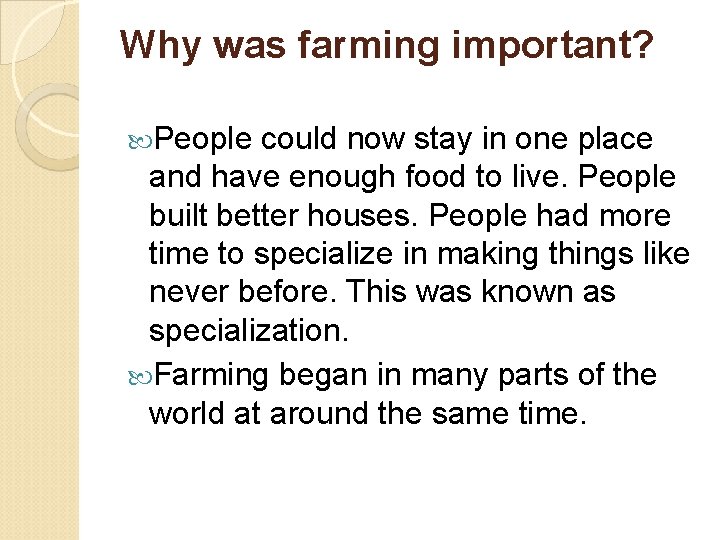 Why was farming important?

People could now stay in one place and have enough food to live. People built better houses. People had more time to specialize in making things like never before. This was known as specialization.

Farming began in many parts of the world at around the same time.